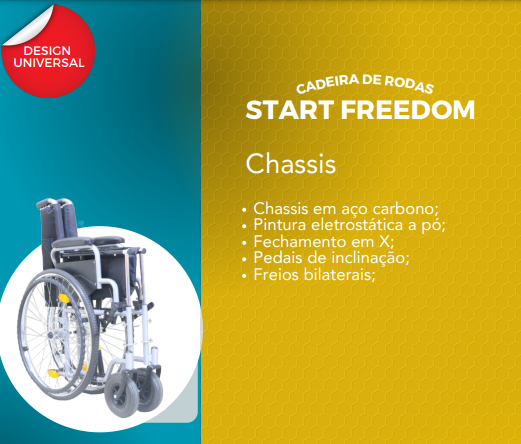 DESIGN UNIVERSAL

CADEIRA DE RODAS
START FREEDOM

Chassis

• Chassis em aço carbono;
• Pintura eletrostática a pó;
• Fechamento em X;
• Pedais de inclinação;
• Freios bilaterais;